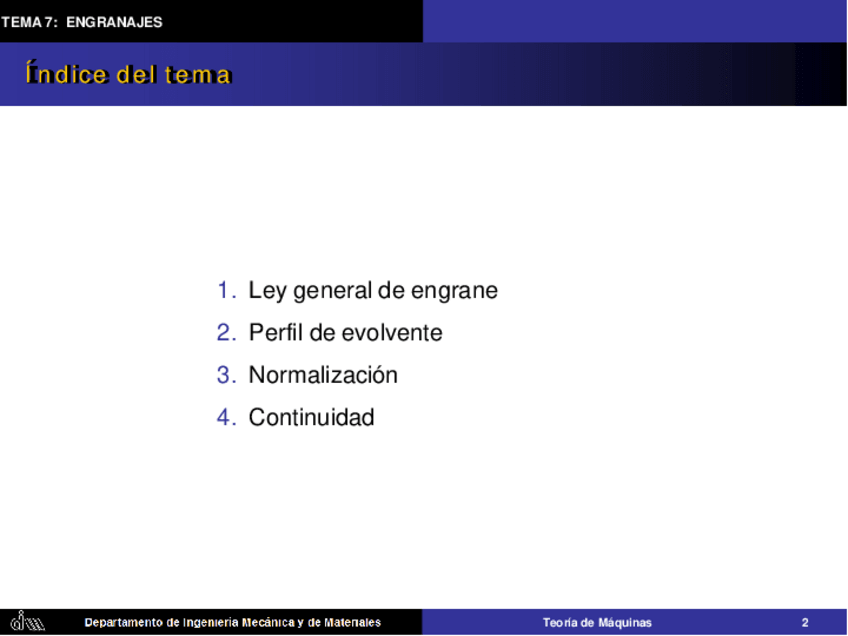 TEMA 7: ENGRANAJES

Índice del tema

1. Ley general de engrane
2. Perfil de evolvente
3. Normalización
4. Continuidad

Departamento de Ingeniería Mecánica y de Materiales

Teoría de Máquinas

2